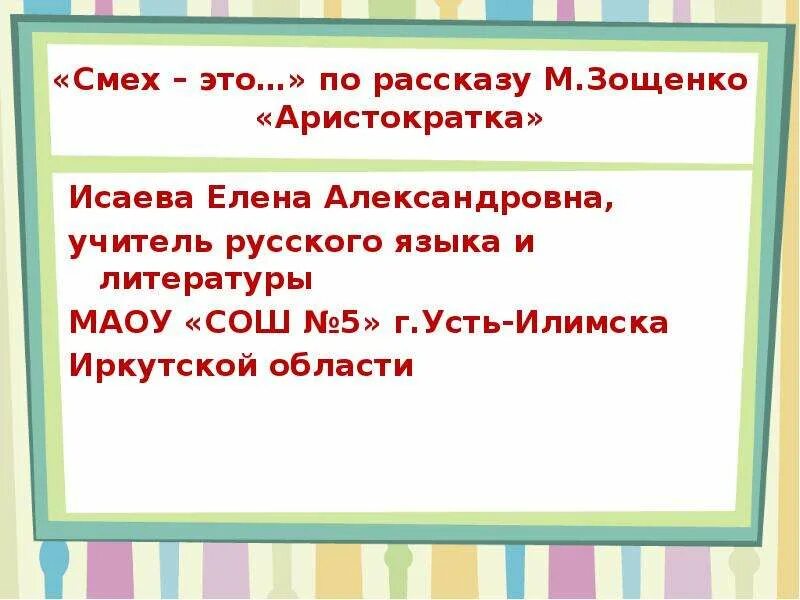 «Смех – это…» по рассказу М.Зощенко «Аристократка»

Исаева Елена Александровна,

учитель русского языка и литературы

МАОУ «СОШ №5» г.Усть-Илимска

Иркутской области